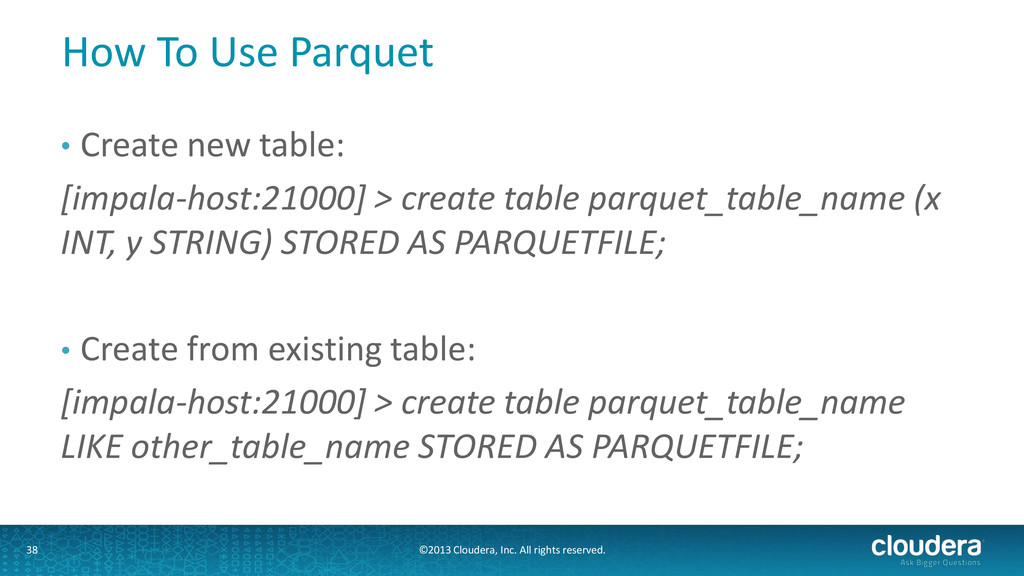 How To Use Parquet

• Create new table:

[impala-host:21000] > create table parquet_table_name (x INT, y STRING) STORED AS PARQUETFILE;

• Create from existing table:

[impala-host:21000] > create table parquet_table_name LIKE other_table_name STORED AS PARQUETFILE;

38

©2013 Cloudera, Inc. All rights reserved.

cloudera
Ask Bigger Questions